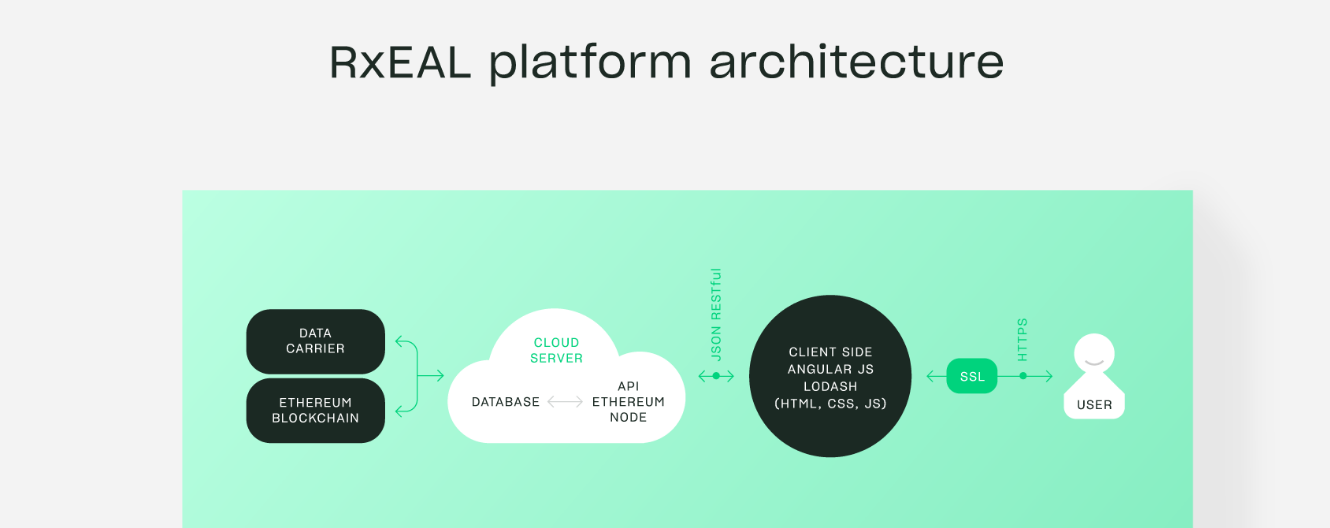 RxEAL platform architecture

DATA CARRIER

ETHEREUM BLOCKCHAIN

CLOUD SERVER

DATABASE

API ETHEREUM NODE

JSON RESTful

CLIENT SIDE ANGULAR JS LODASH (HTML, CSS, JS)

SSL

HTTPS

USER